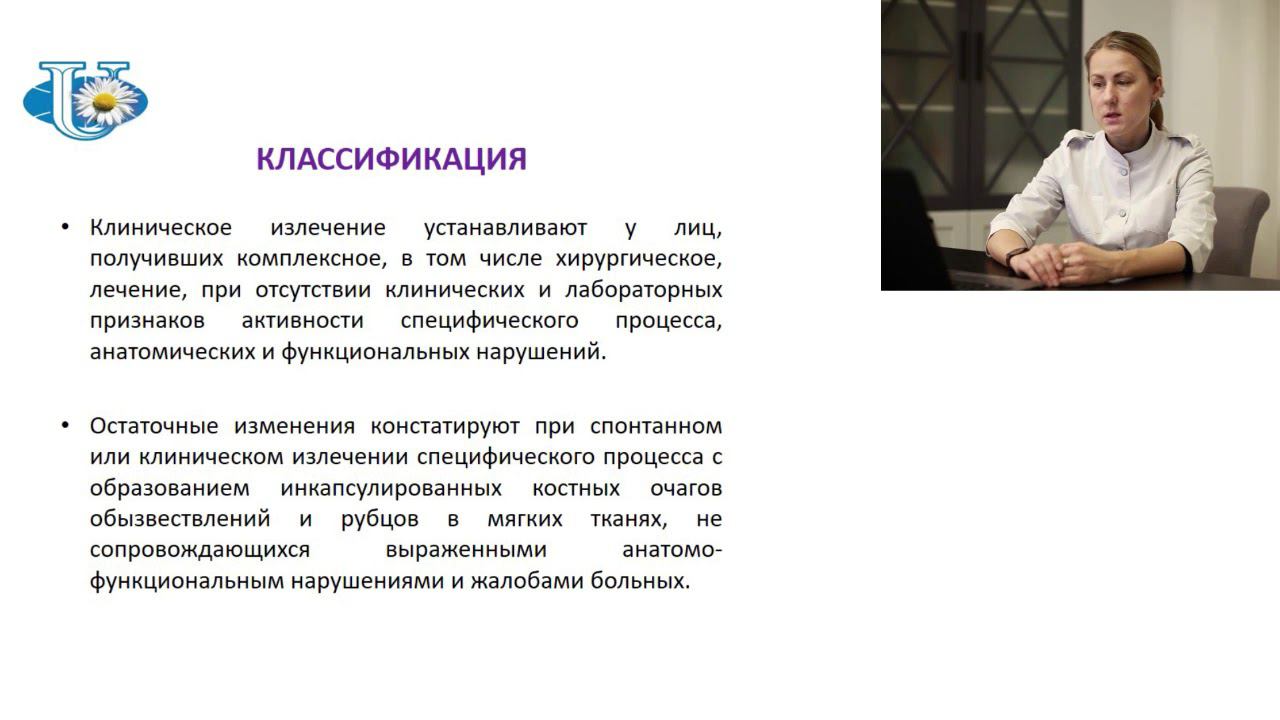 КЛАССИФИКАЦИЯ

• Клиническое излечение устанавливают у лиц, получивших комплексное, в том числе хирургическое, лечение, при отсутствии клинических и лабораторных признаков активности специфического процесса, анатомических и функциональных нарушений.

• Остаточные изменения констатируют при спонтанном или клиническом излечении специфического процесса с образованием инкапсулированных костных очагов обызвествлений и рубцов в мягких тканях, не сопровождающихся выраженными анатомо-функциональным нарушениями и жалобами больных.